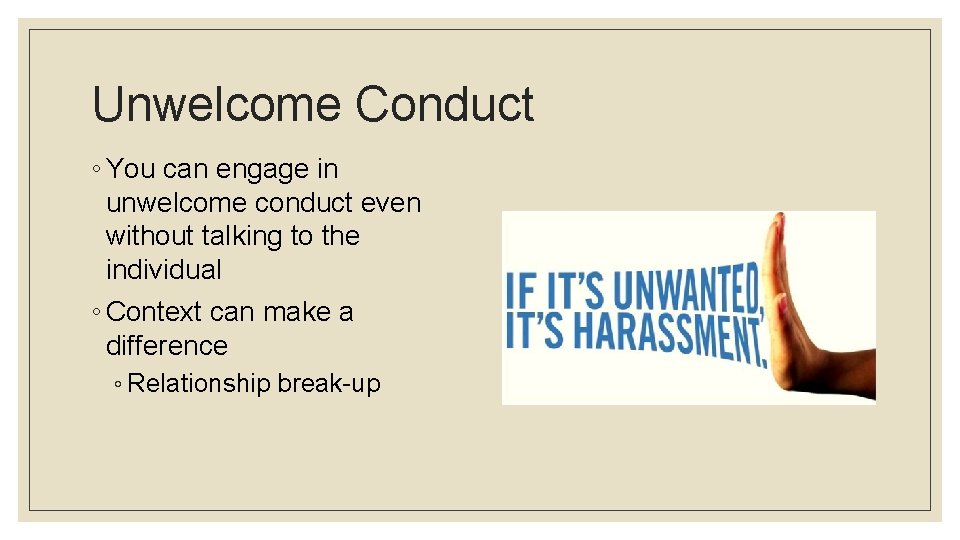 Unwelcome Conduct

◦ You can engage in unwelcome conduct even without talking to the individual

◦ Context can make a difference

◦ Relationship break-up

IF IT'S UNWANTED, IT'S HARASSMENT.